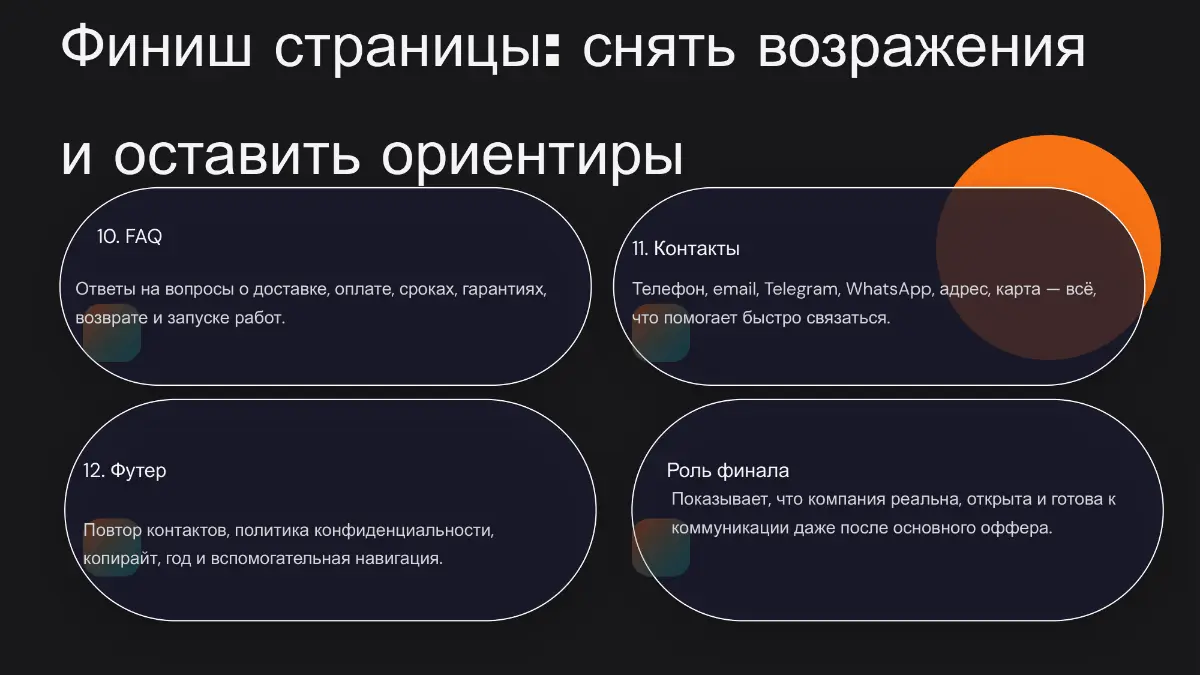 Финиш страницы: снять возражения и оставить ориентиры

10. FAQ

Ответы на вопросы о доставке, оплате, сроках, гарантиях, возврате и запуске работ.

11. Контакты

Телефон, email, Telegram, WhatsApp, адрес, карта — всё, что помогает быстро связаться.

12. Футер

Повтор контактов, политика конфиденциальности, копирайт, год и вспомогательная навигация.

Роль финала

Показывает, что компания реальна, открыта и готова к коммуникации даже после основного оффера.